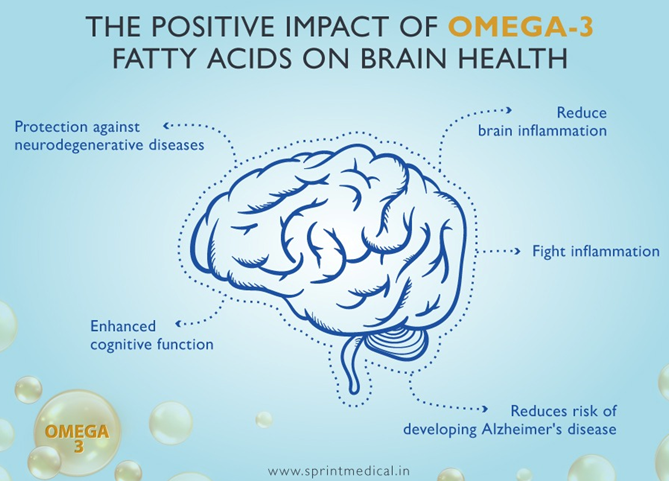 THE POSITIVE IMPACT OF OMEGA-3 FATTY ACIDS ON BRAIN HEALTH

Protection against neurodegenerative diseases

Reduce brain inflammation

Fight inflammation

Enhanced cognitive function

Reduces risk of developing Alzheimer's disease

OMEGA 3

www.sprintmedical.in